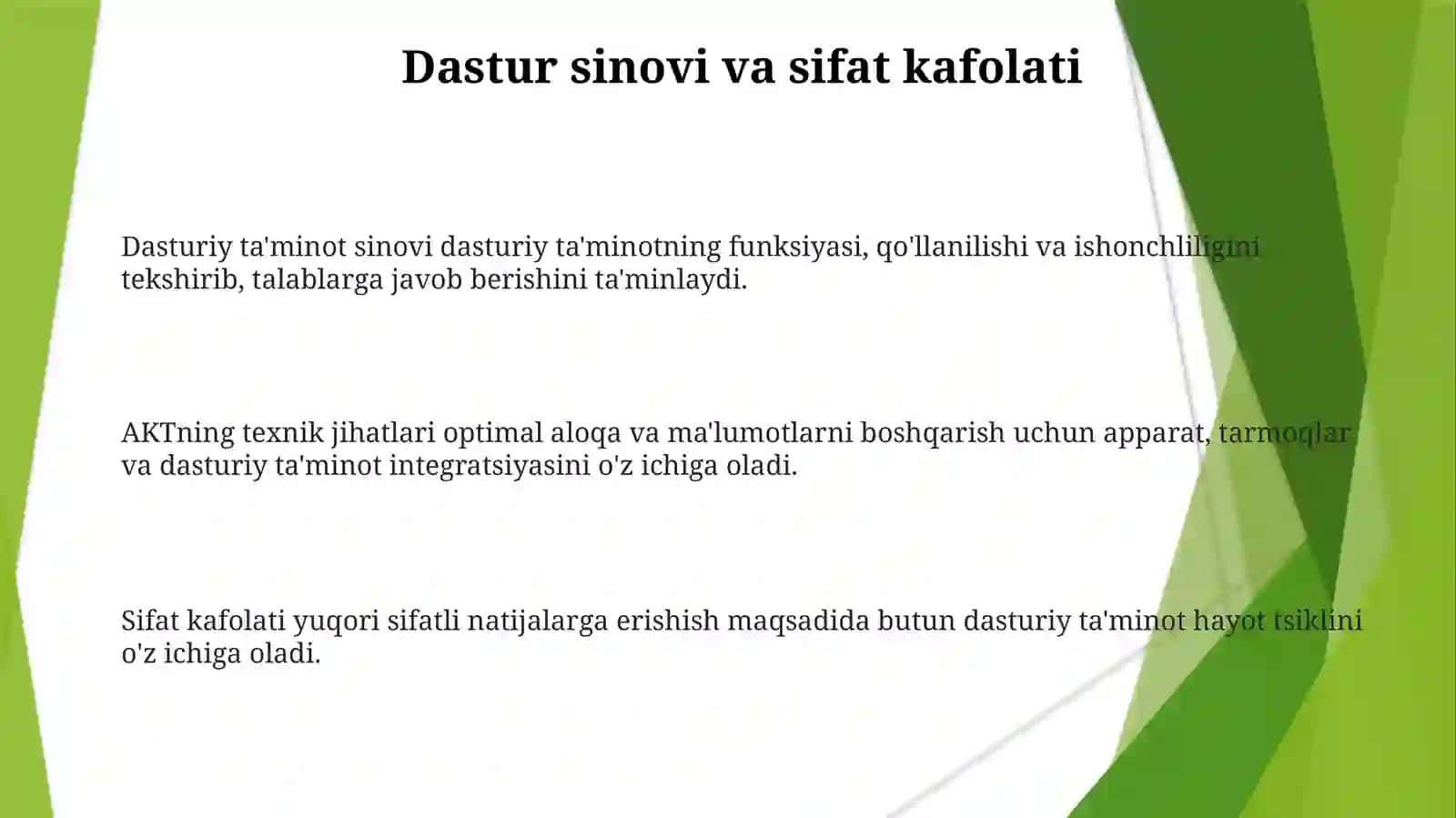 Dastur sinovi va sifat kafolati

Dasturiy ta'minot sinovi dasturiy ta'minotning funksiyasi, qo'llanilishi va ishonchliligini tekshirib, talablarga javob berishini ta'minlaydi.

AKTning texnik jihatlari optimal aloqa va ma'lumotlarni boshqarish uchun apparat, tarmoqlar va dasturiy ta'minot integratsiyasini o'z ichiga oladi.

Sifat kafolati yuqori sifatli natijalarga erishish maqsadida butun dasturiy ta'minot hayot tsiklini o'z ichiga oladi.